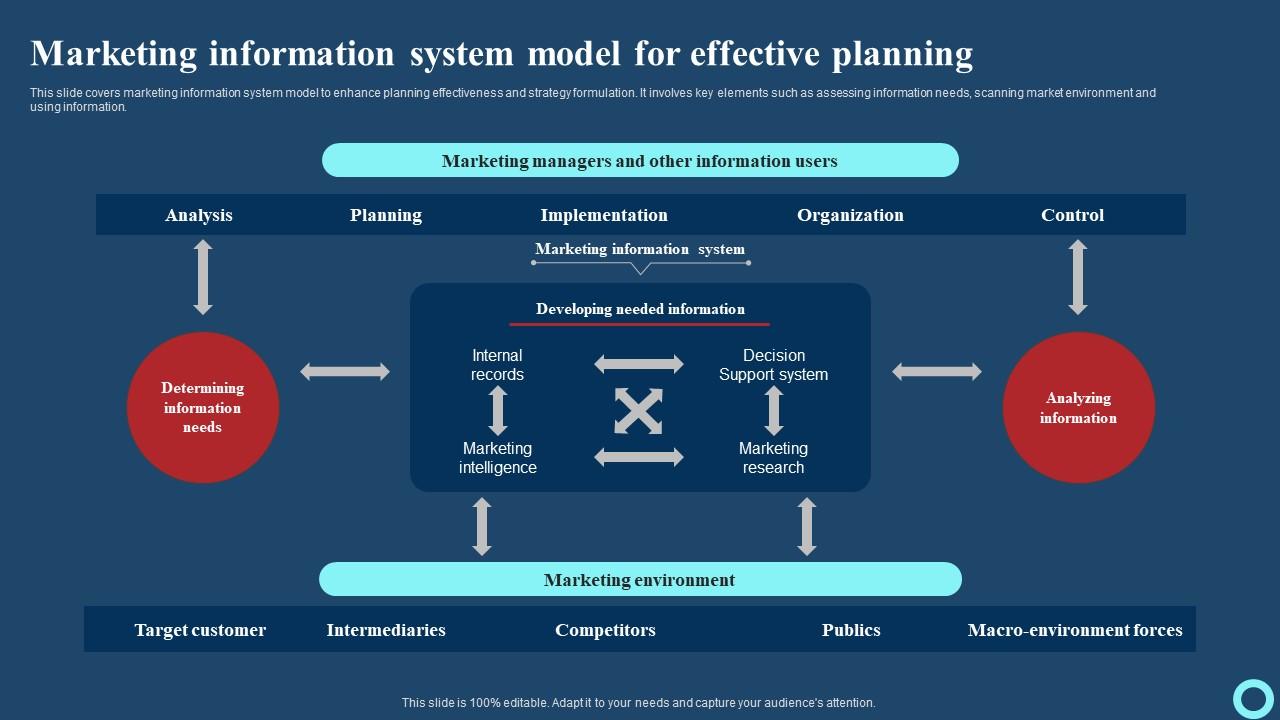 Marketing information system model for effective planning

This slide covers marketing information system model to enhance planning effectiveness and strategy formulation. It involves key elements such as assessing information needs, scanning market environment and using information.

Marketing managers and other information users

Analysis

Planning

Implementation

Organization

Control

Marketing information system

Developing needed information

Determining information needs

Internal records

Decision Support system

Marketing intelligence

Marketing research

Analyzing information

Marketing environment

Target customer

Intermediaries

Competitors

Publics

Macro-environment forces

This slide is 100% editable. Adapt it to your needs and capture your audience's attention.